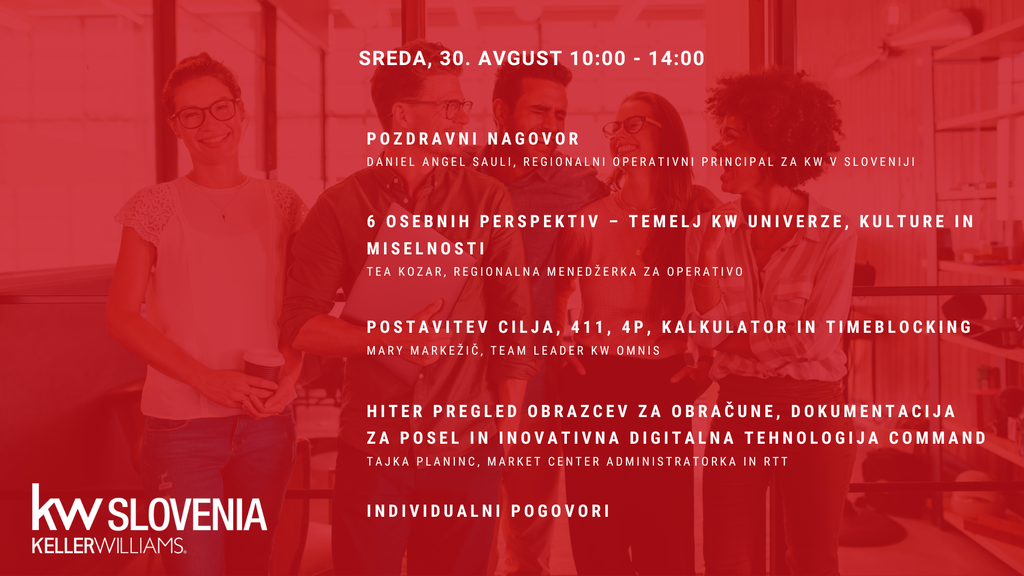 SREDA, 30. AVGUST 10:00 - 14:00

POZDRAVNI NAGOVOR
DANIEL ANGEL SAULI, REGIONALNI OPERATIVNI PRINCIPAL ZA KW V SLOVENIJI

6 OSEBNIH PERSPEKTIV – TEMELJ KW UNIVERZE, KULTURE IN MISELNOSTI
TEA KOZAR, REGIONALNA MENEDŽERKA ZA OPERATIVO

POSTAVITEV CILJA, 411, 4P, KALKULATOR IN TIMEBLOCKING
MARY MARKEŽIČ, TEAM LEADER KW OMNIS

HITER PREGLED OBRAZCEV ZA OBRAČUNE, DOKUMENTACIJA ZA POSEL IN INOVATIVNA DIGITALNA TEHNOLOGIJA COMMAND
TAJKA PLANINC, MARKET CENTER ADMINISTRATORKA IN RTT

INDIVIDUALNI POGOVORI

kw SLOVENIA
KELLERWILLIAMS.